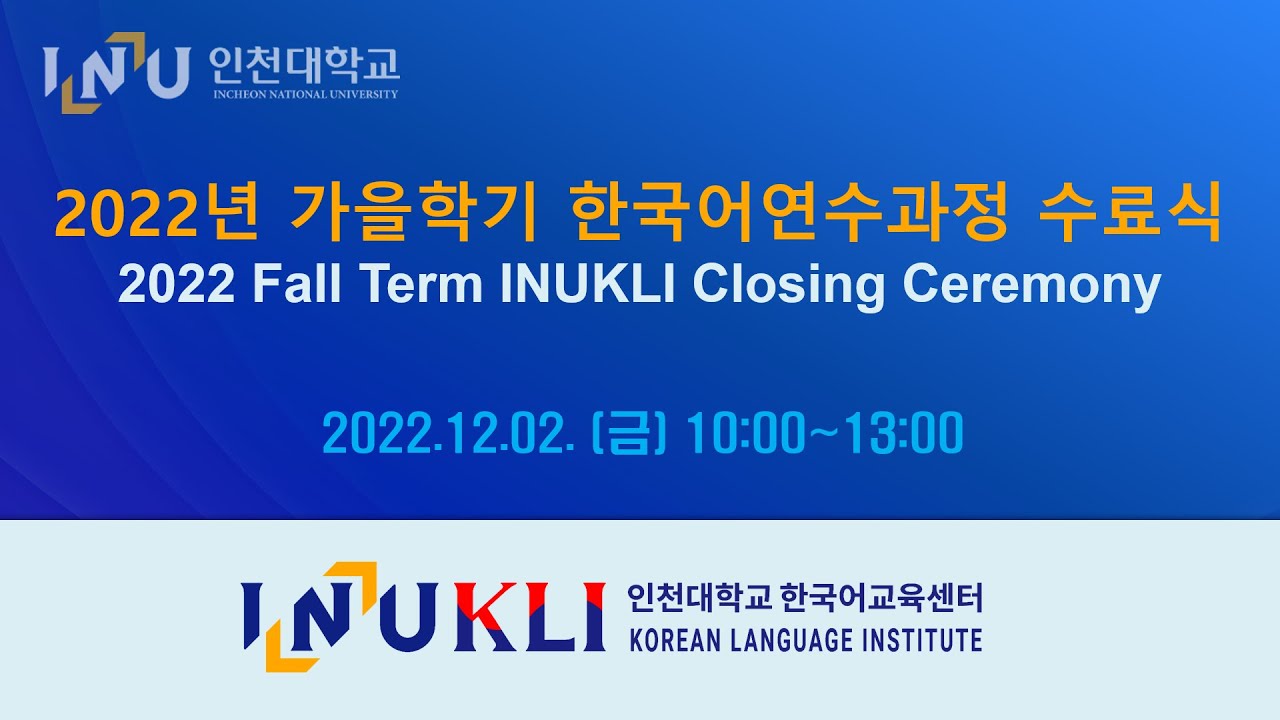 INU 인천대학교
INCHEON NATIONAL UNIVERSITY

2022년 가을학기 한국어연수과정 수료식
2022 Fall Term INUKLI Closing Ceremony

2022.12.02. (금) 10:00~13:00

INUKLI 인천대학교 한국어교육센터
KOREAN LANGUAGE INSTITUTE